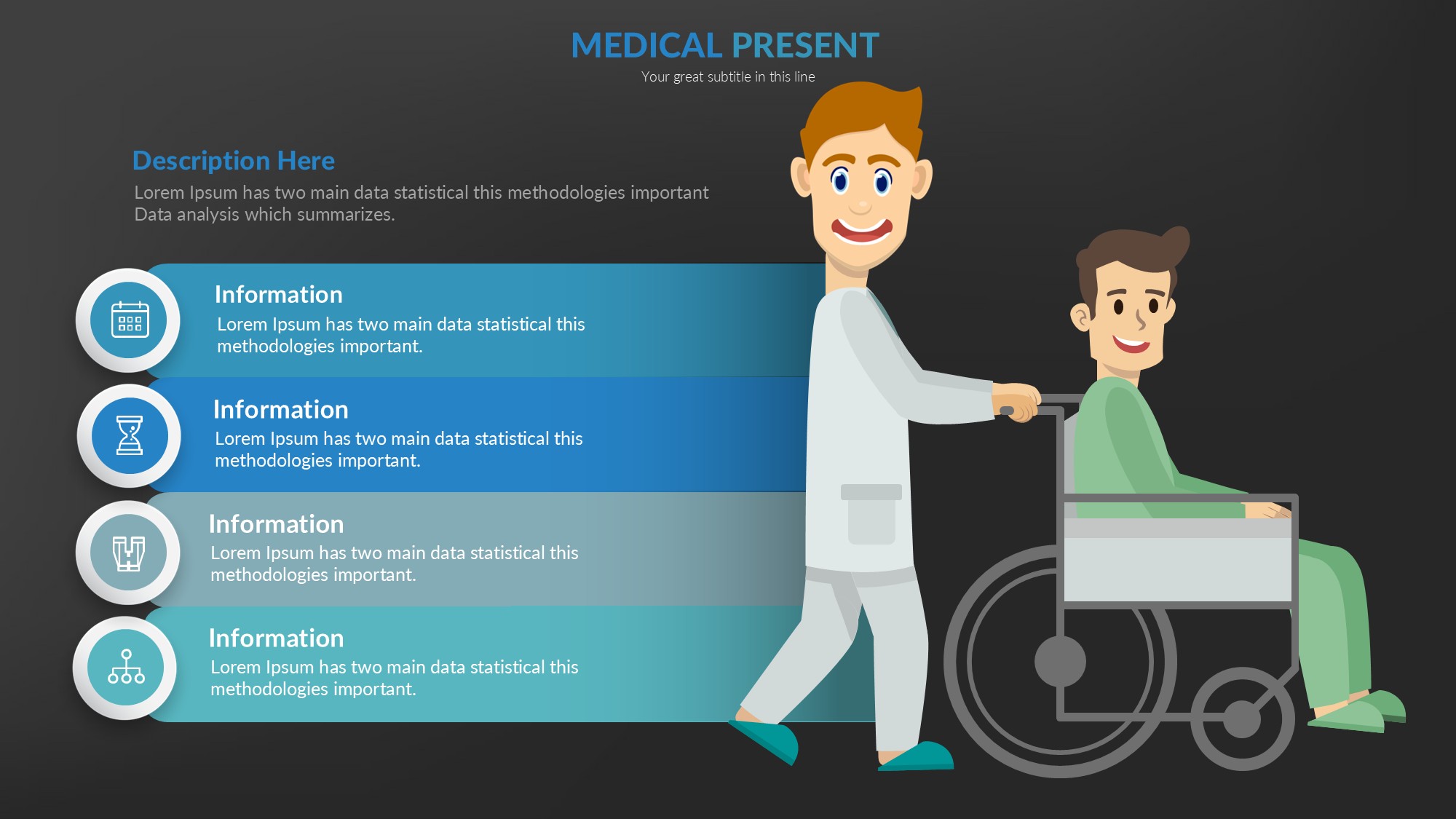 MEDICAL PRESENT
Your great subtitle in this line

Description Here
Lorem Ipsum has two main data statistical this methodologies important Data analysis which summarizes.

Information
Lorem Ipsum has two main data statistical this methodologies important.

Information
Lorem Ipsum has two main data statistical this methodologies important.

Information
Lorem Ipsum has two main data statistical this methodologies important.

Information
Lorem Ipsum has two main data statistical this methodologies important.